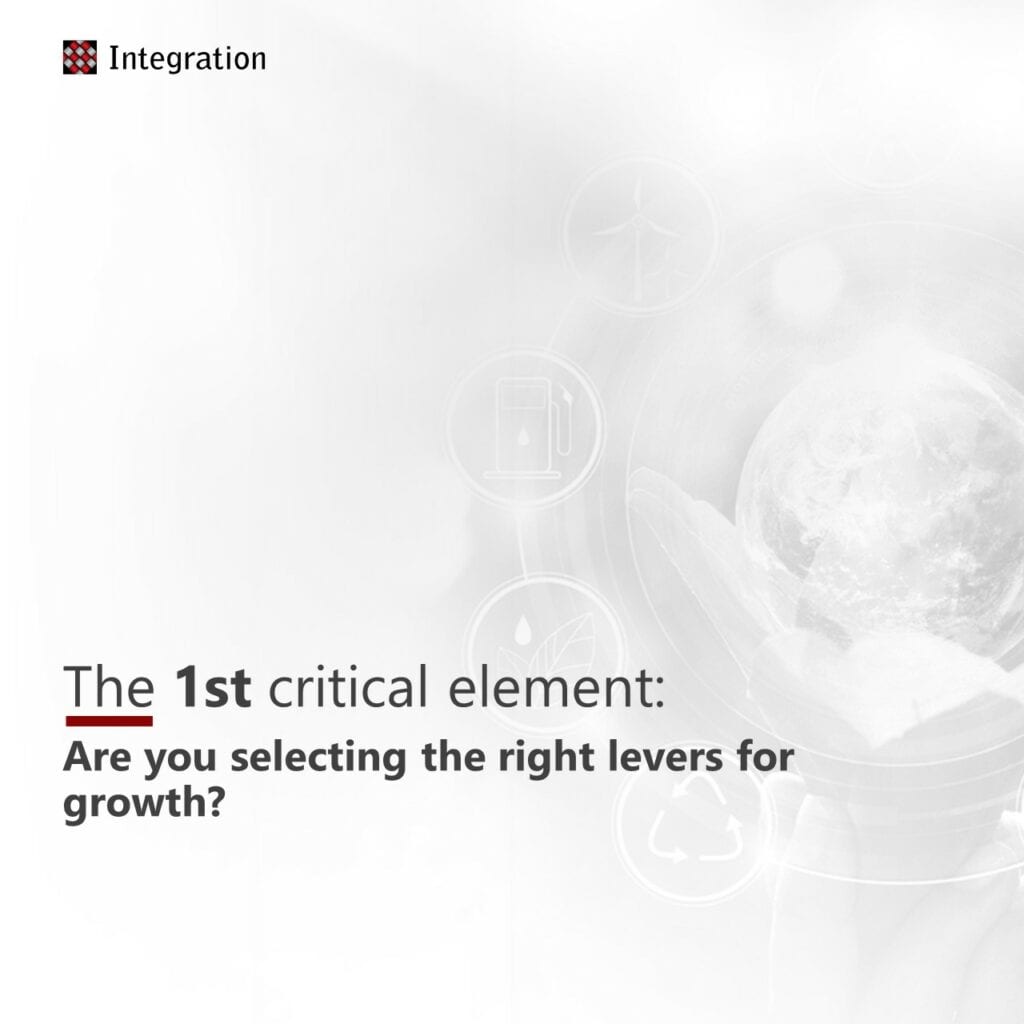 Integration

The 1st critical element:

Are you selecting the right levers for growth?